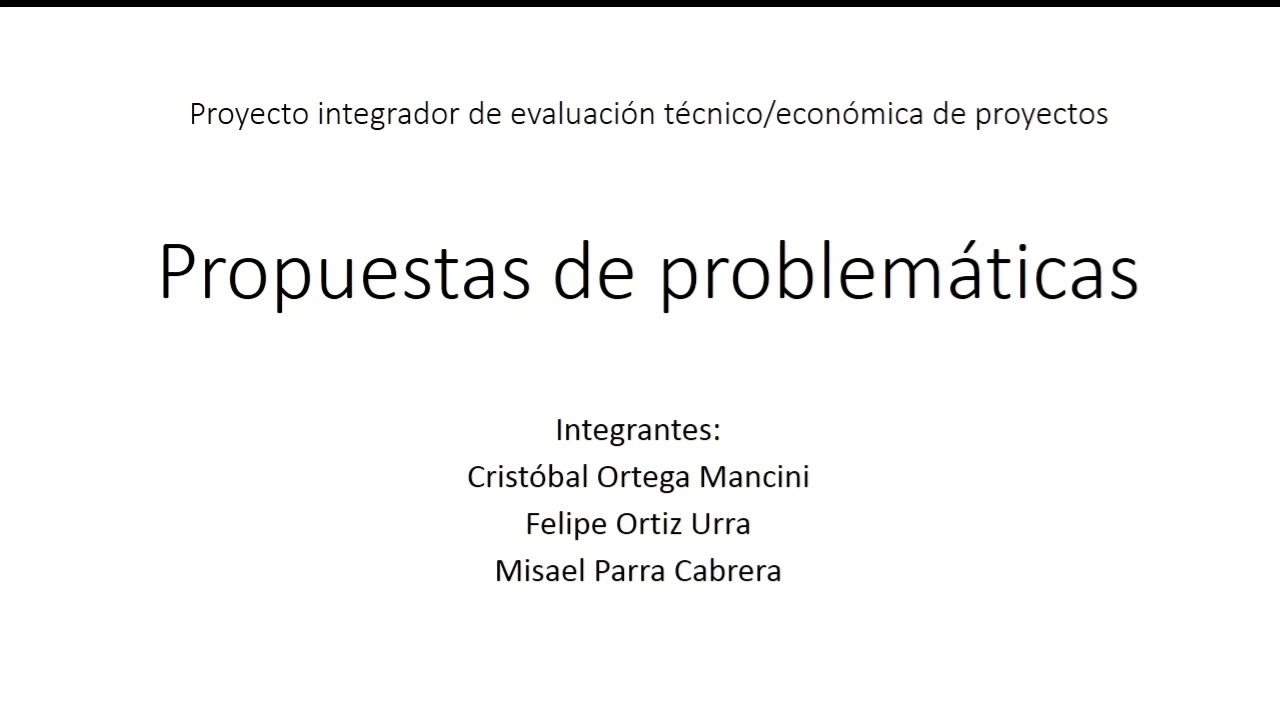 Proyecto integrador de evaluación técnico/económica de proyectos

Propuestas de problemáticas

Integrantes:
Cristóbal Ortega Mancini
Felipe Ortiz Urra
Misael Parra Cabrera